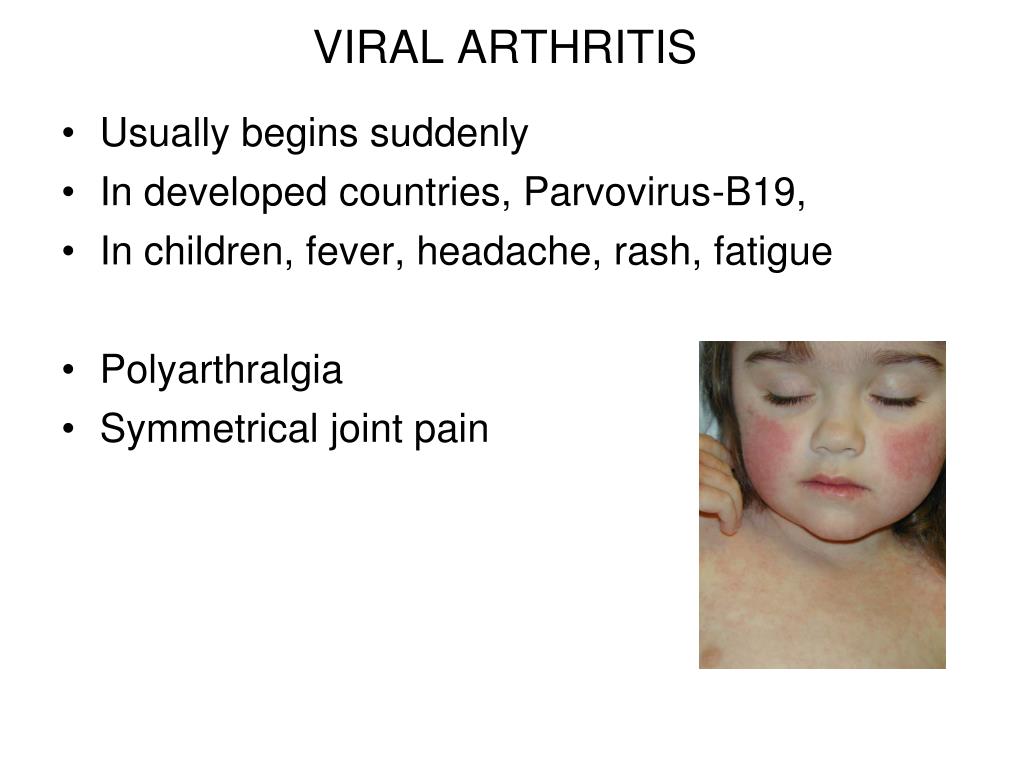 VIRAL ARTHRITIS

• Usually begins suddenly
• In developed countries, Parvovirus-B19,
• In children, fever, headache, rash, fatigue

• Polyarthralgia
• Symmetrical joint pain